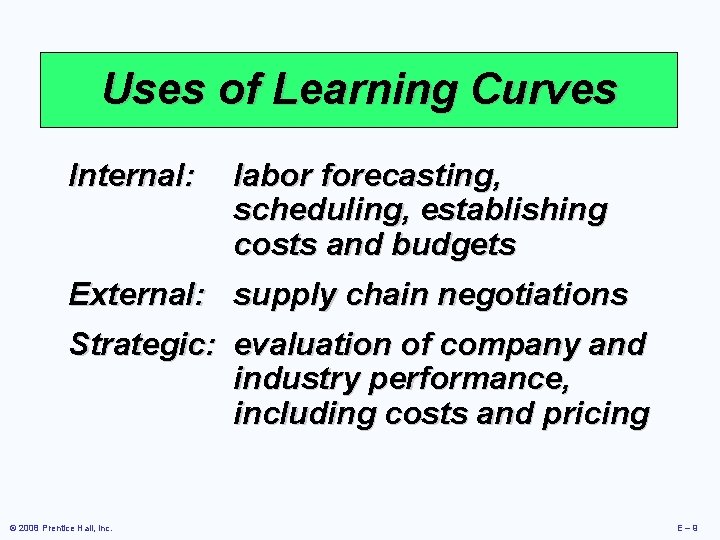 Uses of Learning Curves

Internal: labor forecasting, scheduling, establishing costs and budgets

External: supply chain negotiations

Strategic: evaluation of company and industry performance, including costs and pricing

© 2008 Prentice Hall, Inc.

E – 8